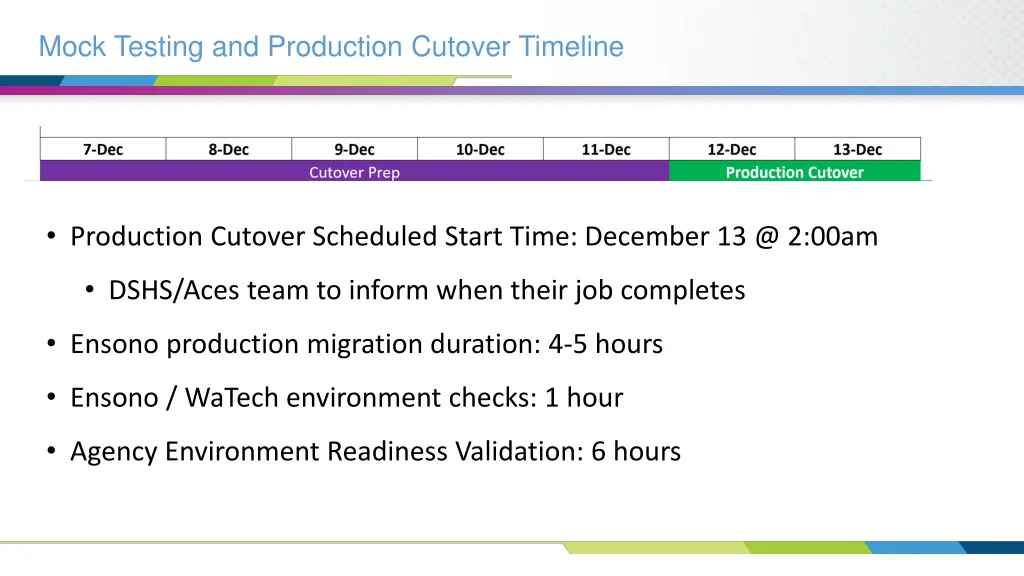 Mock Testing and Production Cutover Timeline

| 7-Dec | 8-Dec | 9-Dec | 10-Dec | 11-Dec | 12-Dec | 13-Dec |
|---|---|---|---|---|---|---|
| Cutover Prep | | | | | Production Cutover | |

• Production Cutover Scheduled Start Time: December 13 @ 2:00am

• DSHS/Aces team to inform when their job completes

• Ensono production migration duration: 4-5 hours

• Ensono / WaTech environment checks: 1 hour

• Agency Environment Readiness Validation: 6 hours